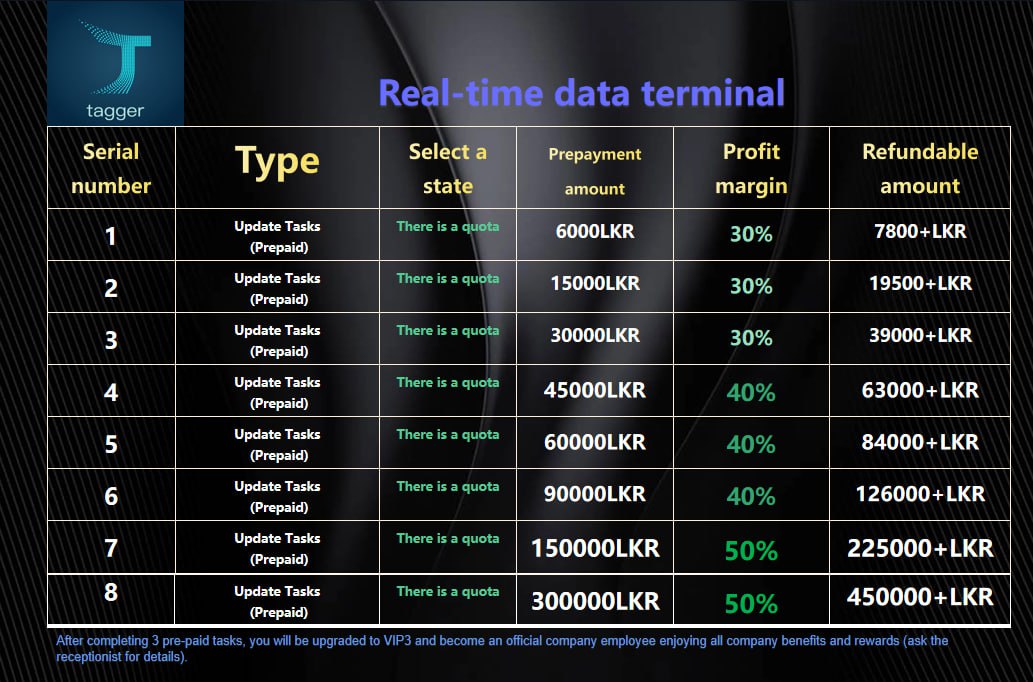 tagger

Real-time data terminal

| Serial number | Type | Select a state | Prepayment amount | Profit margin | Refundable amount |
|---|---|---|---|---|---|
| 1 | Update Tasks (Prepaid) | There is a quota | 6000LKR | 30% | 7800+LKR |
| 2 | Update Tasks (Prepaid) | There is a quota | 15000LKR | 30% | 19500+LKR |
| 3 | Update Tasks (Prepaid) | There is a quota | 30000LKR | 30% | 39000+LKR |
| 4 | Update Tasks (Prepaid) | There is a quota | 45000LKR | 40% | 63000+LKR |
| 5 | Update Tasks (Prepaid) | There is a quota | 60000LKR | 40% | 84000+LKR |
| 6 | Update Tasks (Prepaid) | There is a quota | 90000LKR | 40% | 126000+LKR |
| 7 | Update Tasks (Prepaid) | There is a quota | 150000LKR | 50% | 225000+LKR |
| 8 | Update Tasks (Prepaid) | There is a quota | 300000LKR | 50% | 450000+LKR |

After completing 3 pre-paid tasks, you will be upgraded to VIP3 and become an official company employee enjoying all company benefits and rewards (ask the receptionist for details).